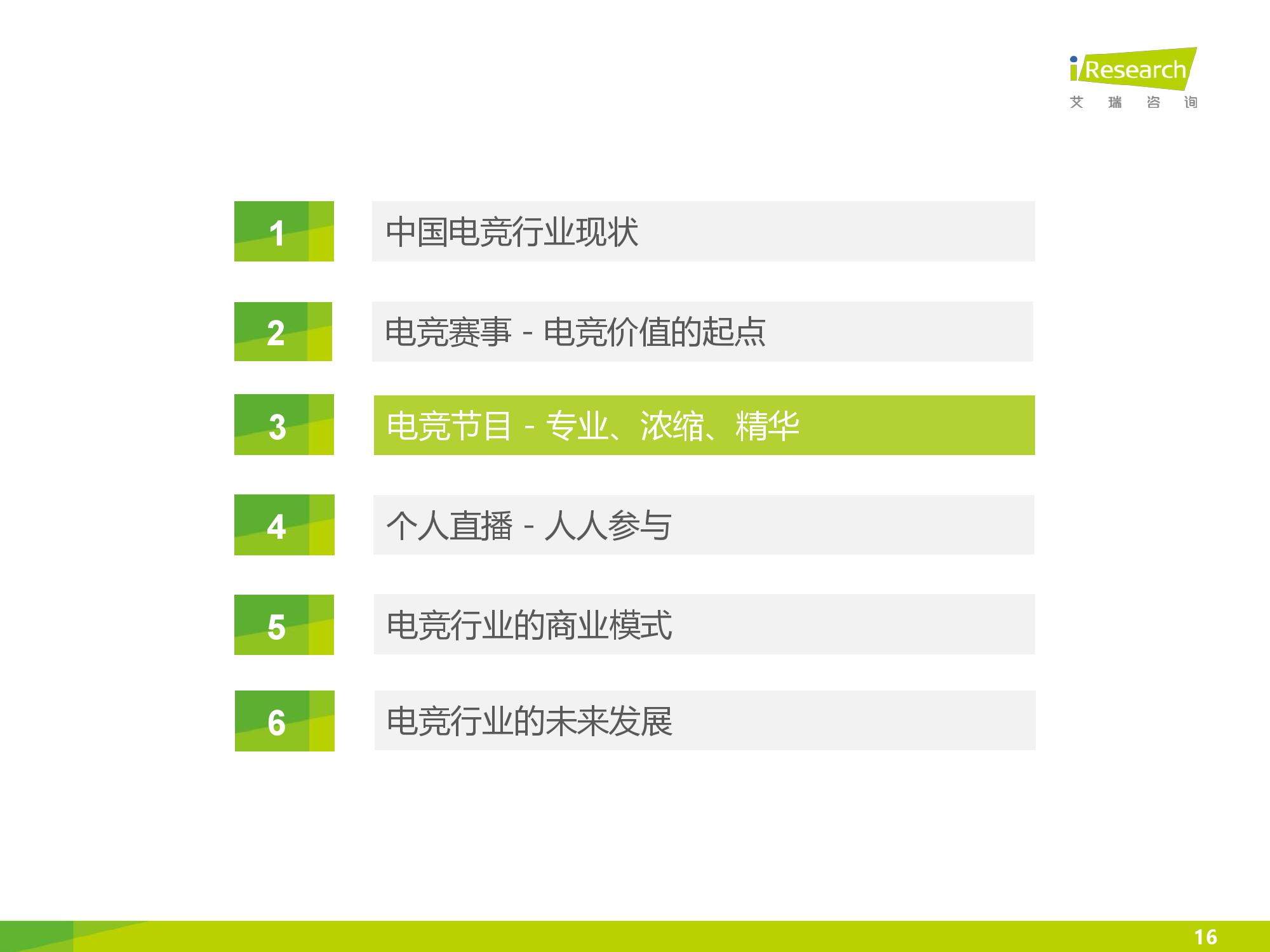 iResearch
艾 瑞 咨 询

1 中国电竞行业现状

2 电竞赛事 - 电竞价值的起点

3 电竞节目 - 专业、浓缩、精华

4 个人直播 - 人人参与

5 电竞行业的商业模式

6 电竞行业的未来发展

16